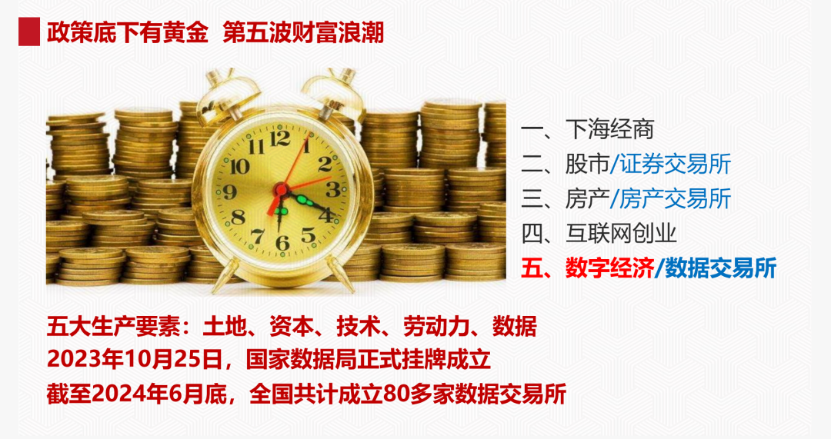 政策底下有黄金 第五波财富浪潮

12 1 2 3 4 5 6 7 8 9 10 11

一、下海经商
二、股市/证券交易所
三、房产/房产交易所
四、互联网创业
五、数字经济/数据交易所

五大生产要素：土地、资本、技术、劳动力、数据
2023年10月25日，国家数据局正式挂牌成立
截至2024年6月底，全国共计成立80多家数据交易所